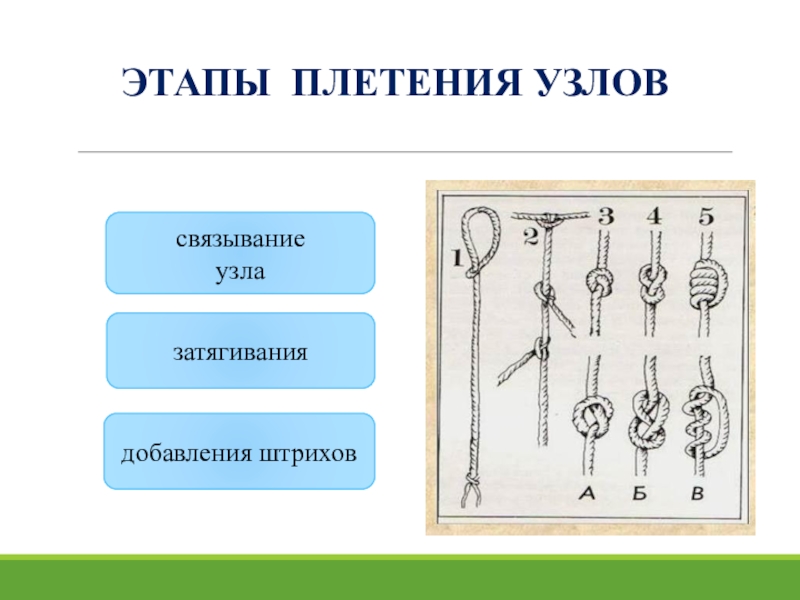 ЭТАПЫ ПЛЕТЕНИЯ УЗЛОВ

связывание узла

затягивания

добавления штрихов

1
2
3
4
5
А
Б
В